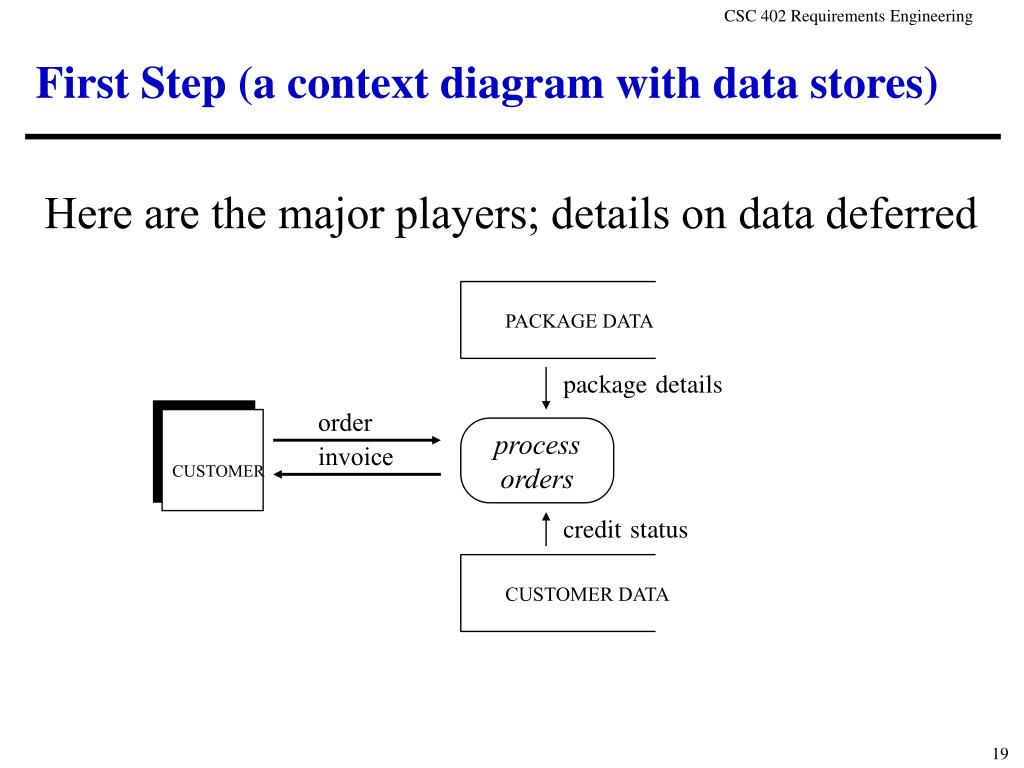 CSC 402 Requirements Engineering

First Step (a context diagram with data stores)

Here are the major players; details on data deferred

PACKAGE DATA

package details

CUSTOMER

order

invoice

process orders

credit status

CUSTOMER DATA

19